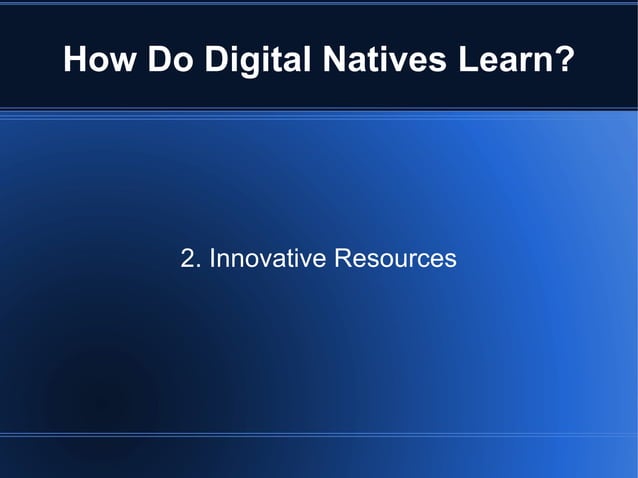 How Do Digital Natives Learn?

2. Innovative Resources